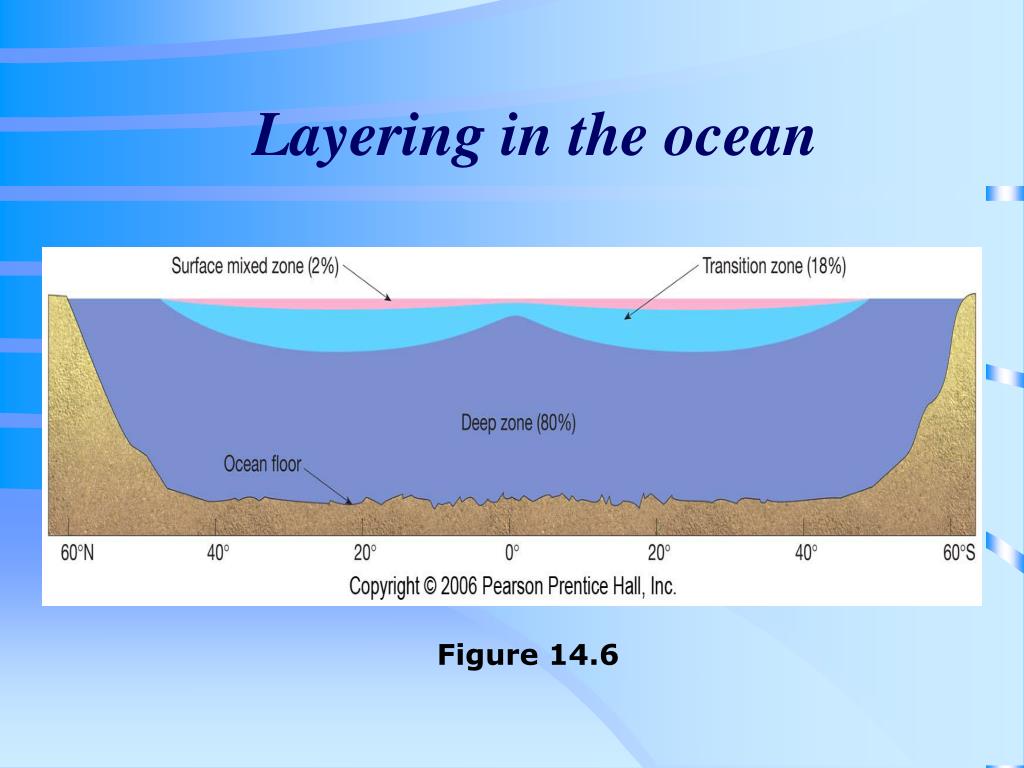 Layering in the ocean

Surface mixed zone (2%)

Transition zone (18%)

Deep zone (80%)

Ocean floor

60°N 40° 20° 0° 20° 40° 60°S

Copyright © 2006 Pearson Prentice Hall, Inc.

Figure 14.6